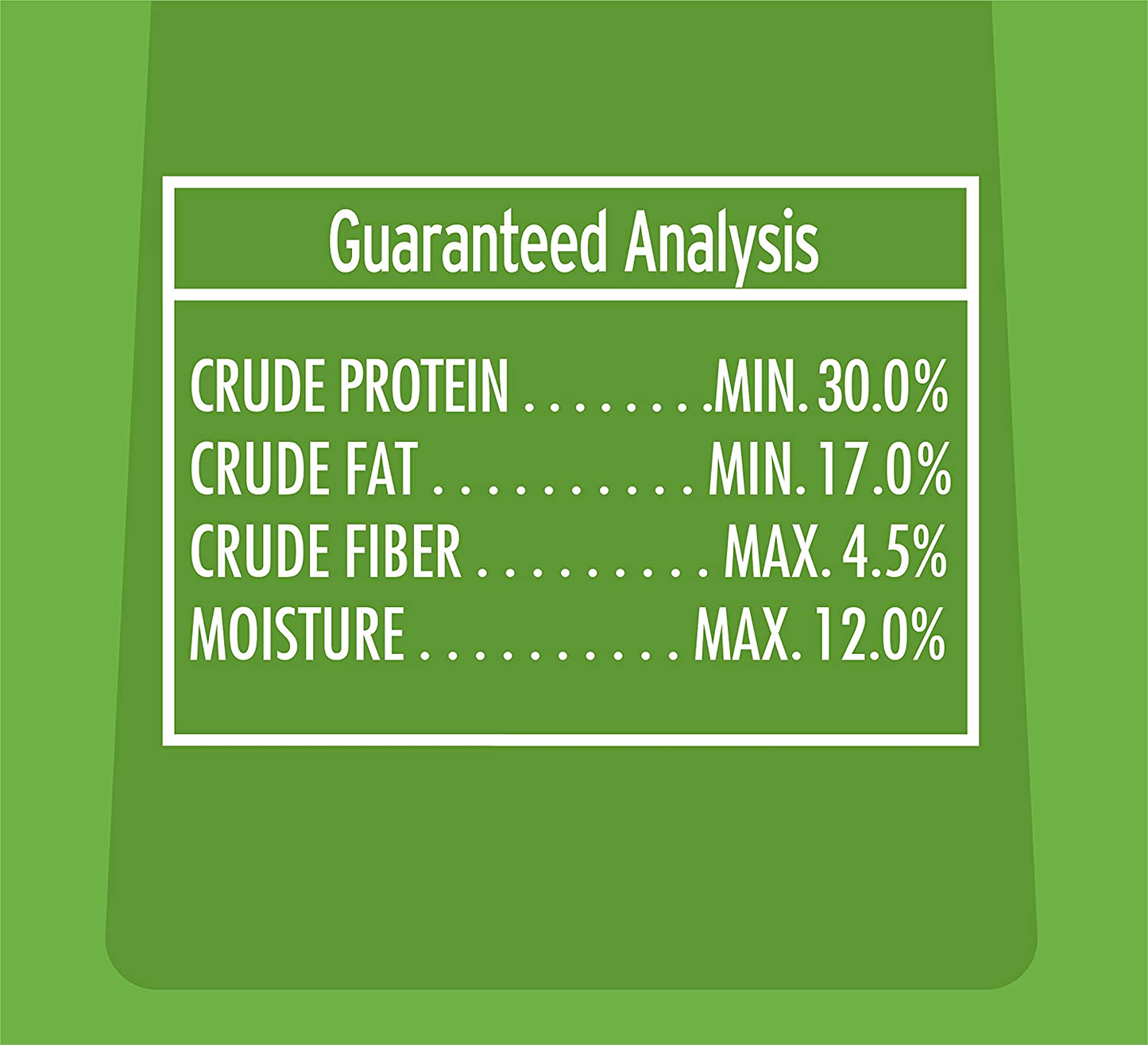 Guaranteed Analysis

CRUDE PROTEIN . . . . . . . . .MIN. 30.0%
CRUDE FAT . . . . . . . . . . . MIN. 17.0%
CRUDE FIBER . . . . . . . . . . MAX. 4.5%
MOISTURE . . . . . . . . . . . MAX. 12.0%